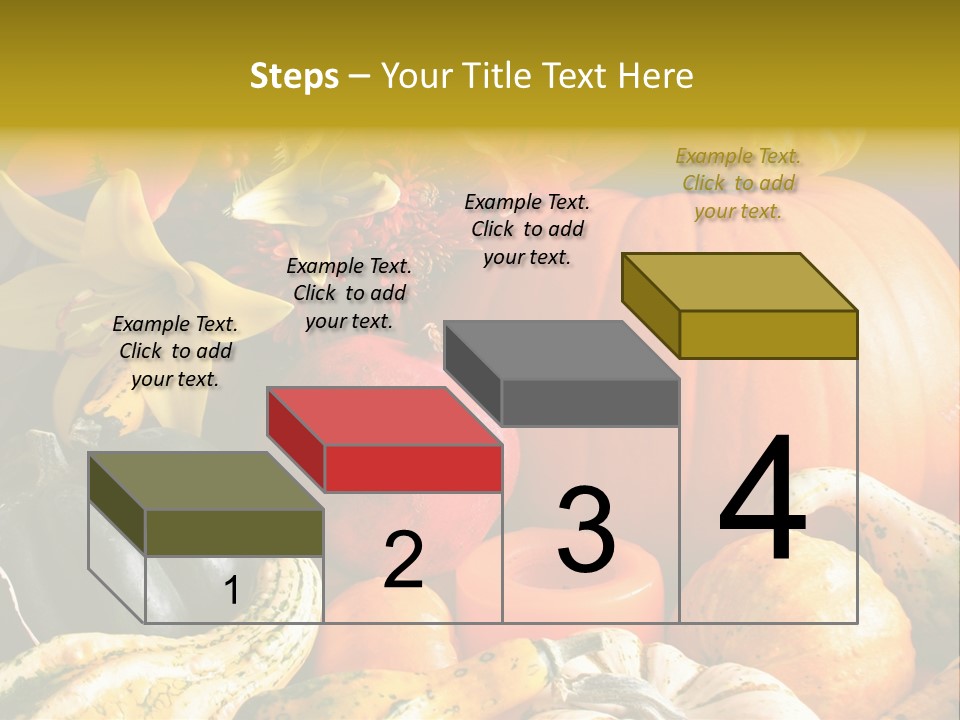 Steps – Your Title Text Here

Example Text. Click to add your text.

Example Text. Click to add your text.

Example Text. Click to add your text.

Example Text. Click to add your text.

1

2

3

4